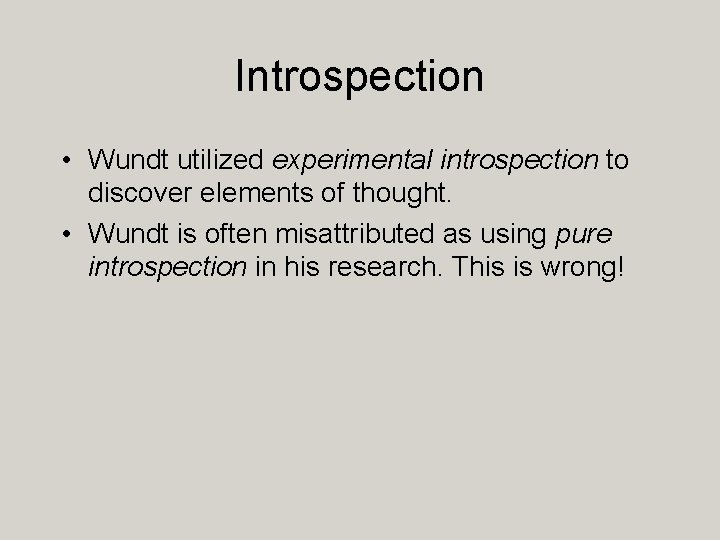 Introspection

• Wundt utilized experimental introspection to discover elements of thought.
• Wundt is often misattributed as using pure introspection in his research. This is wrong!